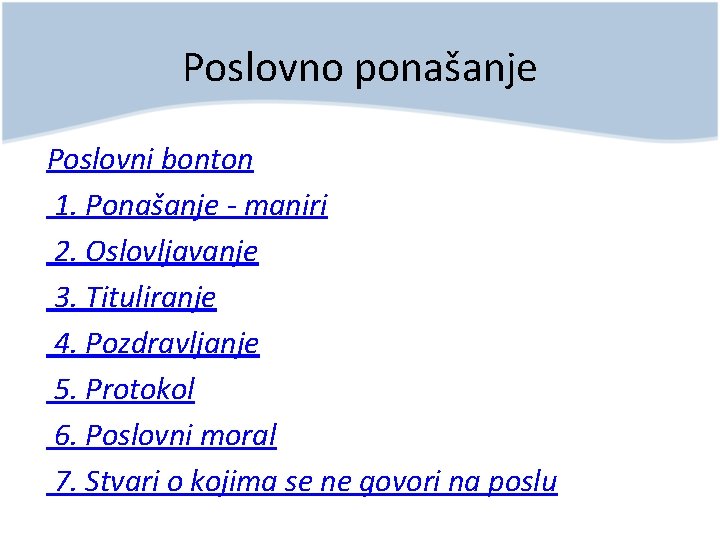 Poslovno ponašanje

Poslovni bonton

1. Ponašanje - maniri

2. Oslovljavanje

3. Tituliranje

4. Pozdravljanje

5. Protokol

6. Poslovni moral

7. Stvari o kojima se ne govori na poslu